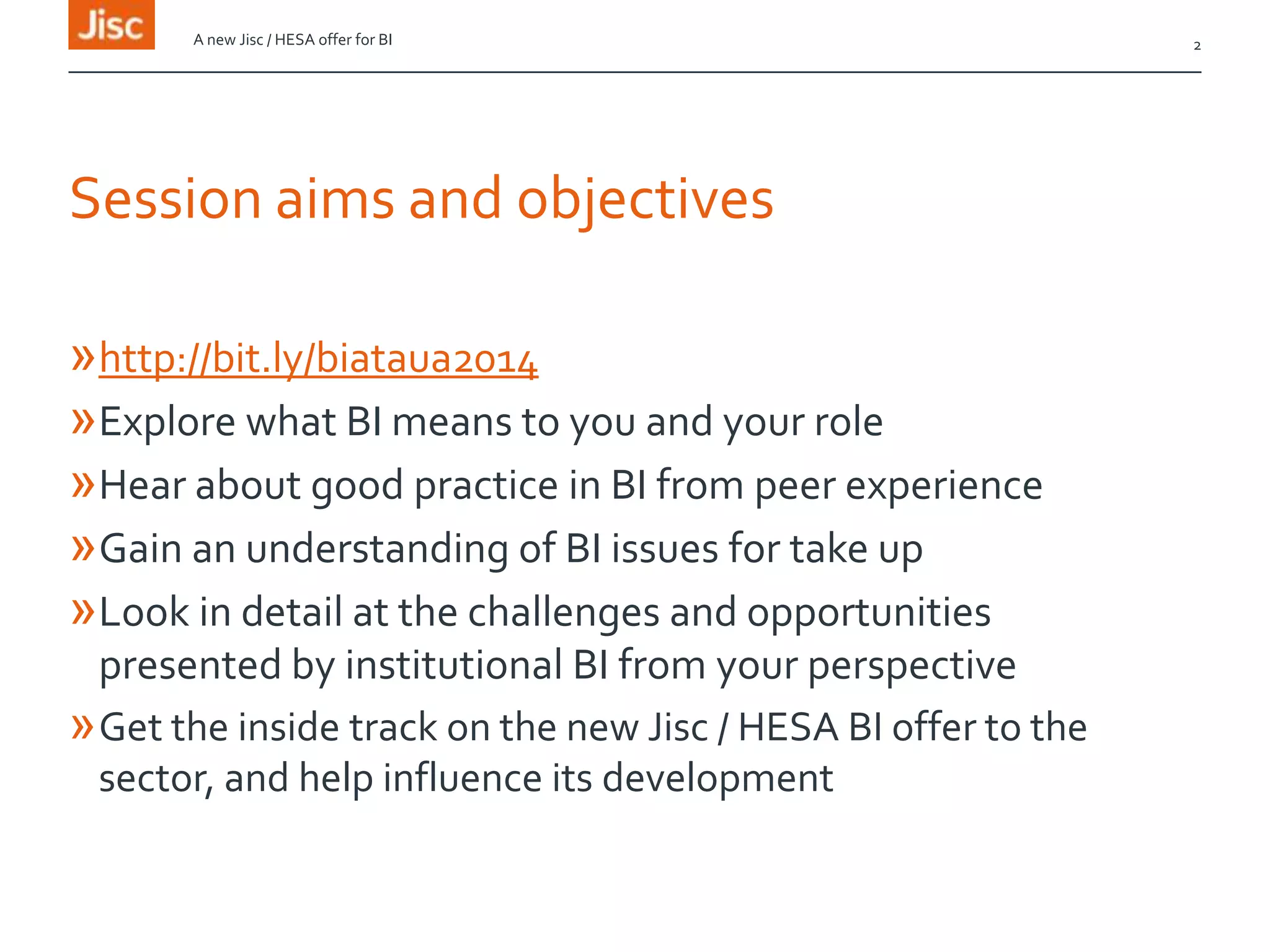 Jisc

A new Jisc / HESA offer for BI

2

Session aims and objectives

» http://bit.ly/biataua2014

» Explore what BI means to you and your role

» Hear about good practice in BI from peer experience

» Gain an understanding of BI issues for take up

» Look in detail at the challenges and opportunities presented by institutional BI from your perspective

» Get the inside track on the new Jisc / HESA BI offer to the sector, and help influence its development